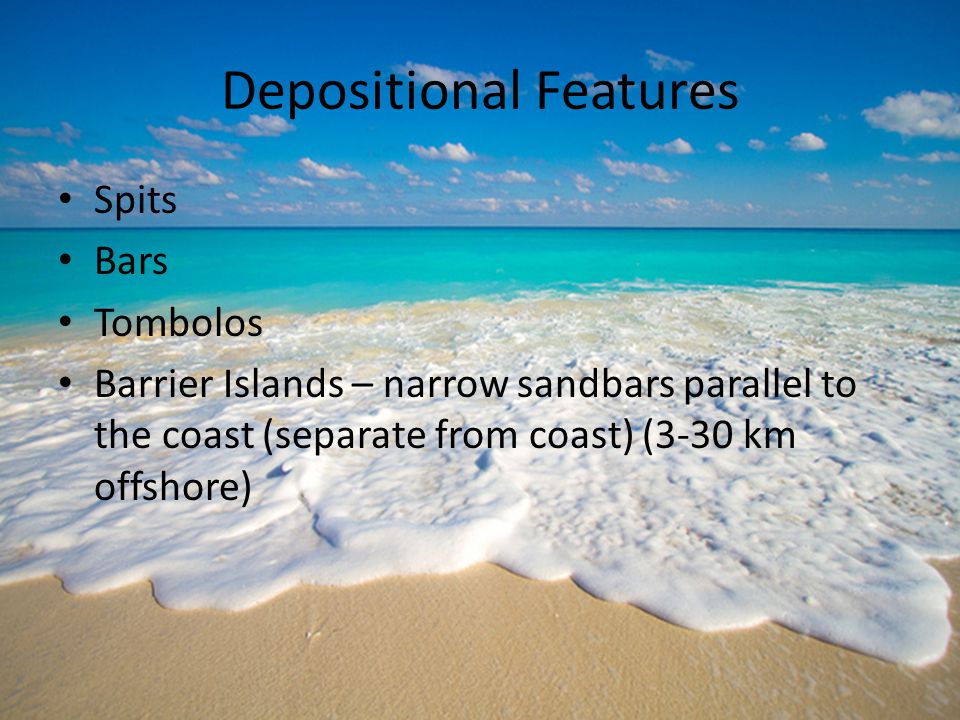 Depositional Features

• Spits
• Bars
• Tombolos
• Barrier Islands – narrow sandbars parallel to the coast (separate from coast) (3-30 km offshore)